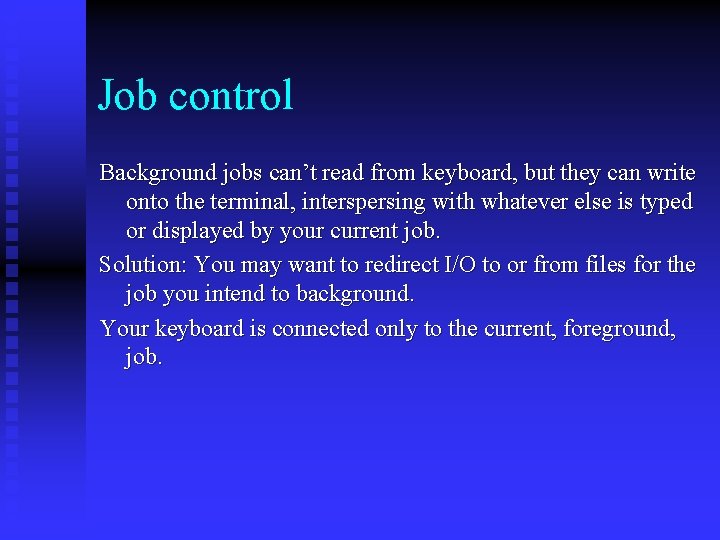 Job control

Background jobs can’t read from keyboard, but they can write onto the terminal, interspersing with whatever else is typed or displayed by your current job.

Solution: You may want to redirect I/O to or from files for the job you intend to background.

Your keyboard is connected only to the current, foreground, job.